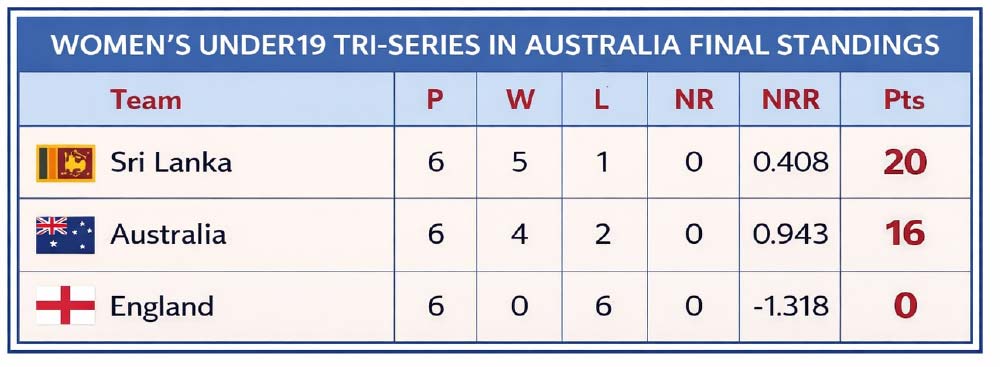 WOMEN'S UNDER19 TRI-SERIES IN AUSTRALIA FINAL STANDINGS

| Team | P | W | L | NR | NRR | Pts |
|---|---|---|---|---|---|---|
| Sri Lanka | 6 | 5 | 1 | 0 | 0.408 | 20 |
| Australia | 6 | 4 | 2 | 0 | 0.943 | 16 |
| England | 6 | 0 | 6 | 0 | -1.318 | 0 |